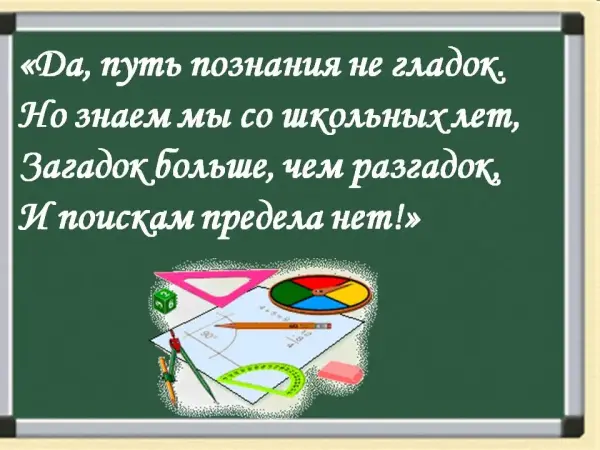 «Да, путь познания не гладок.
Но знаем мы со школьных лет,
Загадок больше, чем разгадок,
И поискам предела нет!»